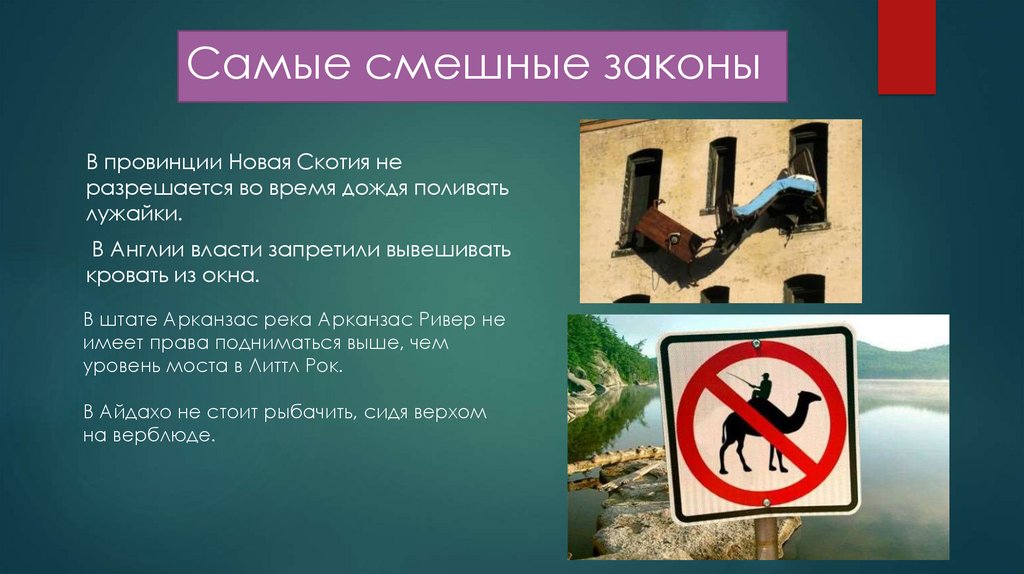 Самые смешные законы

В провинции Новая Скотия не разрешается во время дождя поливать лужайки.

В Англии власти запретили вывешивать кровать из окна.

В штате Арканзас река Арканзас Ривер не имеет права подниматься выше, чем уровень моста в Литтл Рок.

В Айдахо не стоит рыбачить, сидя верхом на верблюде.